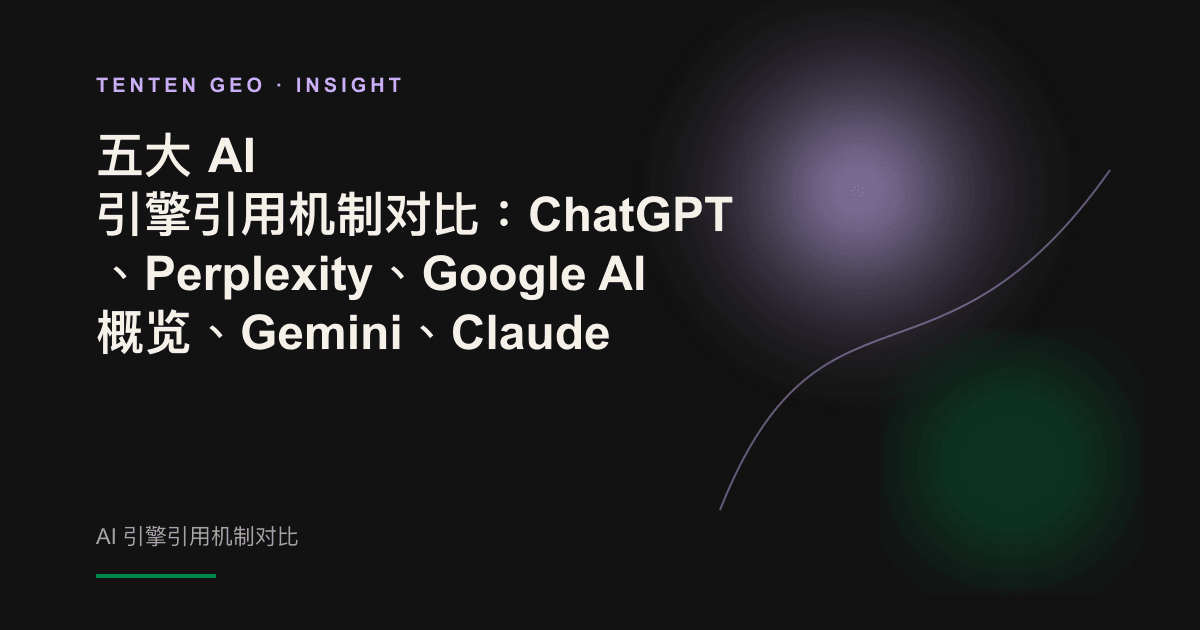 TENTEN GEO · INSIGHT

五大 AI 引擎引用机制对比：ChatGPT、Perplexity、Google AI 概览、Gemini、Claude

AI 引擎引用机制对比